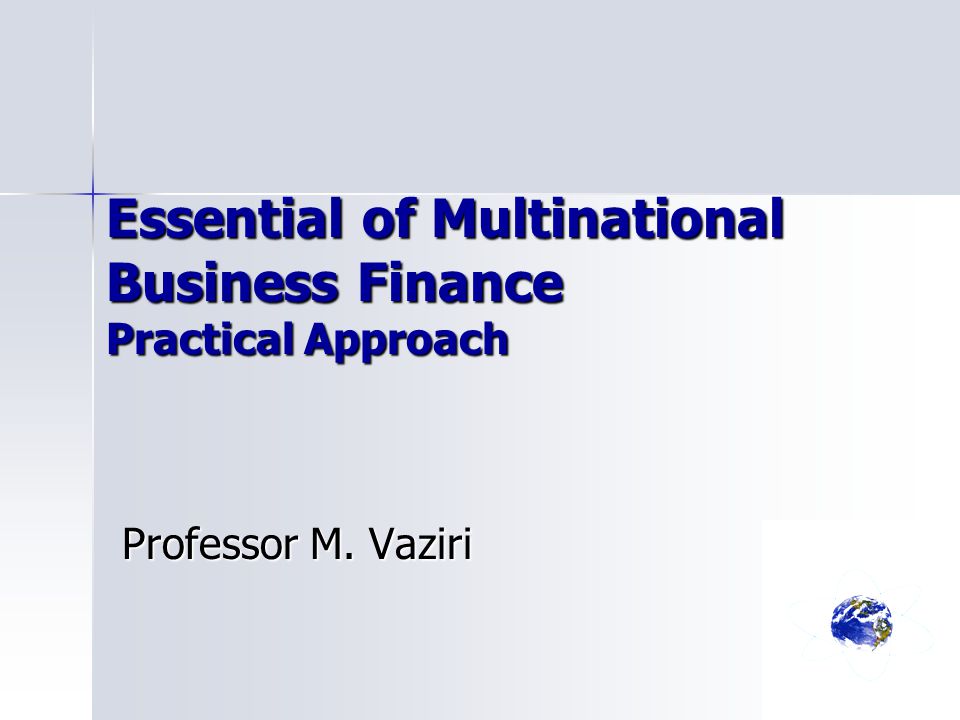 Essential of Multinational Business Finance
Practical Approach

Professor M. Vaziri